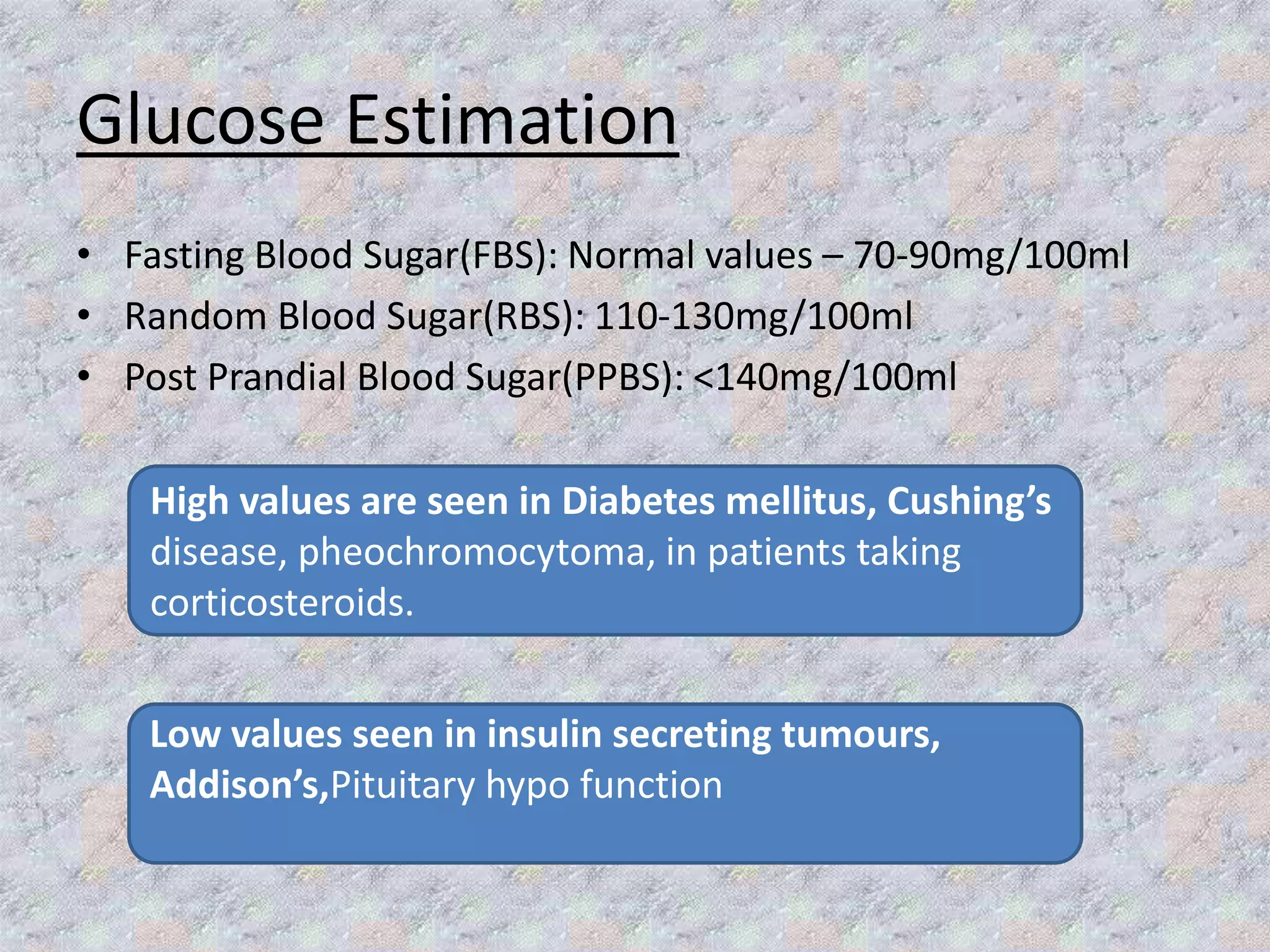 Glucose Estimation

• Fasting Blood Sugar(FBS): Normal values – 70-90mg/100ml
• Random Blood Sugar(RBS): 110-130mg/100ml
• Post Prandial Blood Sugar(PPBS): <140mg/100ml

High values are seen in Diabetes mellitus, Cushing's disease, pheochromocytoma, in patients taking corticosteroids.

Low values seen in insulin secreting tumours, Addison's,Pituitary hypo function